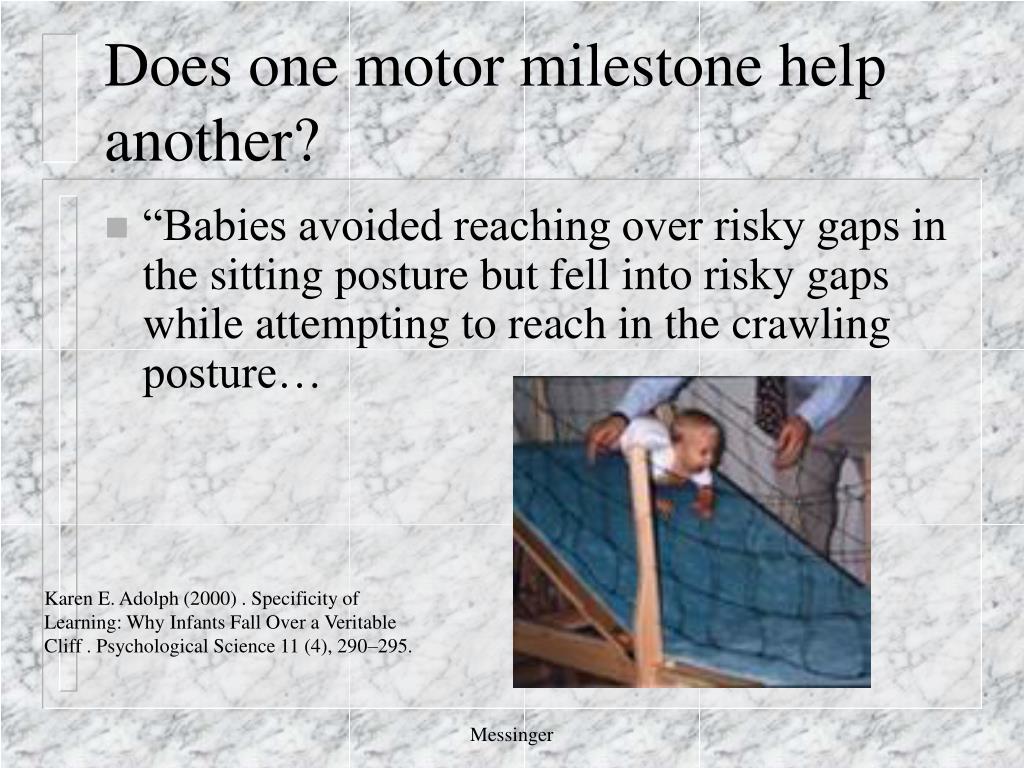 Does one motor milestone help another?

“Babies avoided reaching over risky gaps in the sitting posture but fell into risky gaps while attempting to reach in the crawling posture…

Karen E. Adolph (2000) . Specificity of Learning: Why Infants Fall Over a Veritable Cliff . Psychological Science 11 (4), 290–295.

Messinger